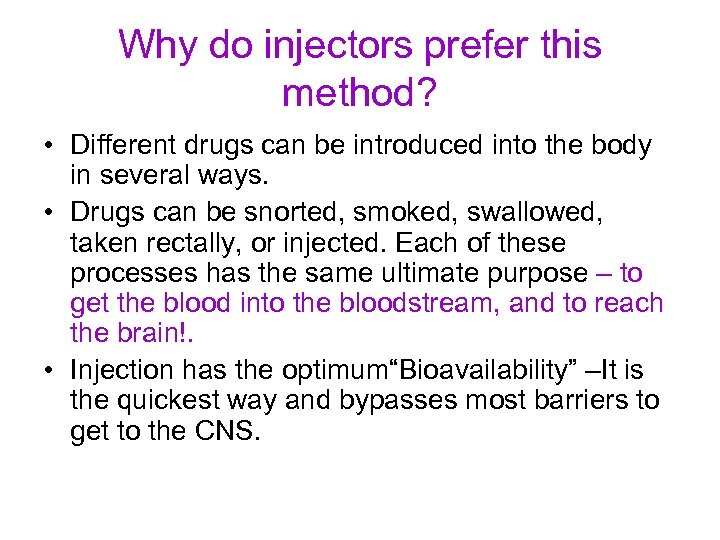 Why do injectors prefer this method?

• Different drugs can be introduced into the body in several ways.

• Drugs can be snorted, smoked, swallowed, taken rectally, or injected. Each of these processes has the same ultimate purpose – to get the blood into the bloodstream, and to reach the brain!.

• Injection has the optimum“Bioavailability” –It is the quickest way and bypasses most barriers to get to the CNS.